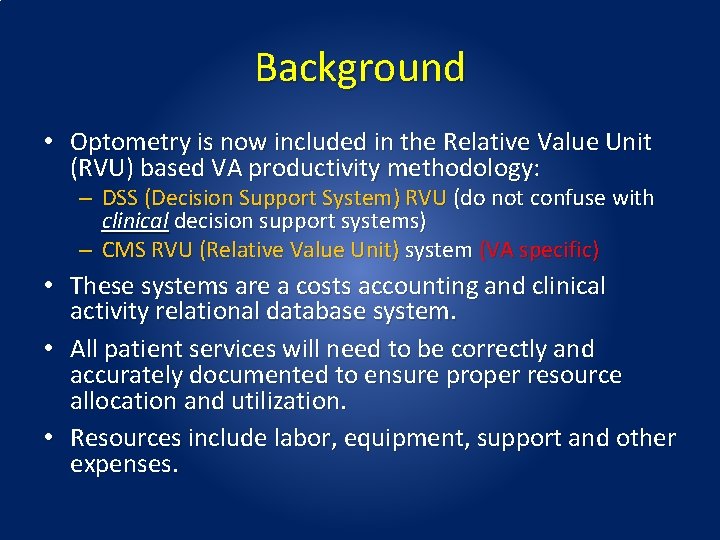 Background

• Optometry is now included in the Relative Value Unit (RVU) based VA productivity methodology:
– DSS (Decision Support System) RVU (do not confuse with clinical decision support systems)
– CMS RVU (Relative Value Unit) system (VA specific)

• These systems are a costs accounting and clinical activity relational database system.

• All patient services will need to be correctly and accurately documented to ensure proper resource allocation and utilization.

• Resources include labor, equipment, support and other expenses.